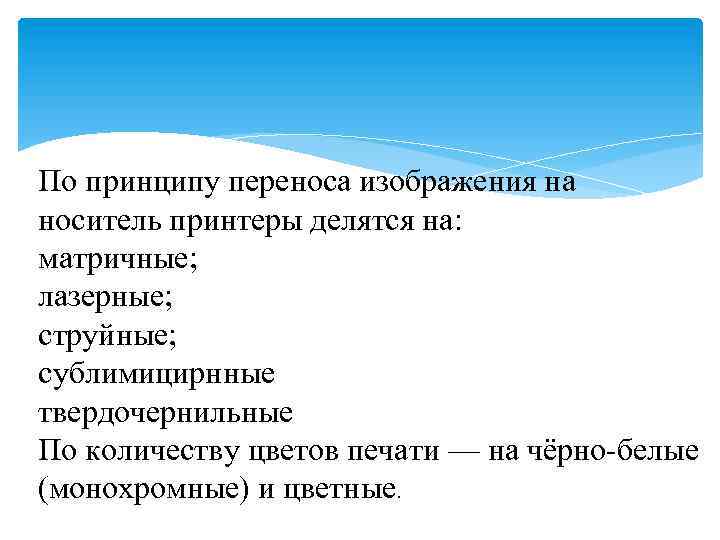 По принципу переноса изображения на носитель принтеры делятся на:
матричные;
лазерные;
струйные;
сублимицирнные
твердочернильные
По количеству цветов печати — на чёрно-белые (монохромные) и цветные.